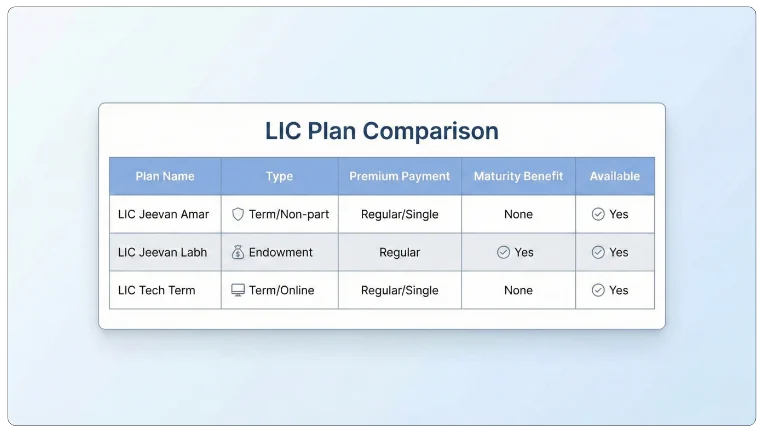 LIC Plan Comparison

| Plan Name | Type | Premium Payment | Maturity Benefit | Available |
|---|---|---|---|---|
| LIC Jeevan Amar | Term/Non-part | Regular/Single | None | Yes |
| LIC Jeevan Labh | Endowment | Regular | Yes | Yes |
| LIC Tech Term | Term/Online | Regular/Single | None | Yes |